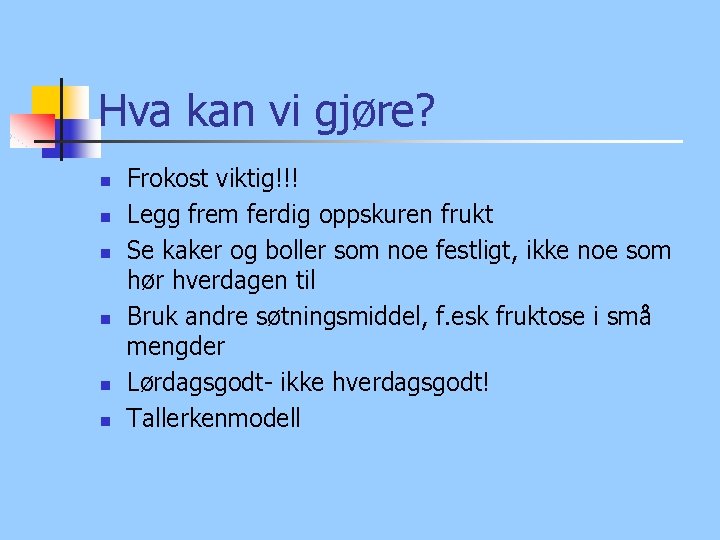 Hva kan vi gjøre?

- Frokost viktig!!!
- Legg frem ferdig oppskuren frukt
- Se kaker og boller som noe festligt, ikke noe som hør hverdagen til
- Bruk andre søtningsmiddel, f.esk fruktose i små mengder
- Lørdagsgodt- ikke hverdagsgodt!
- Tallerkenmodell